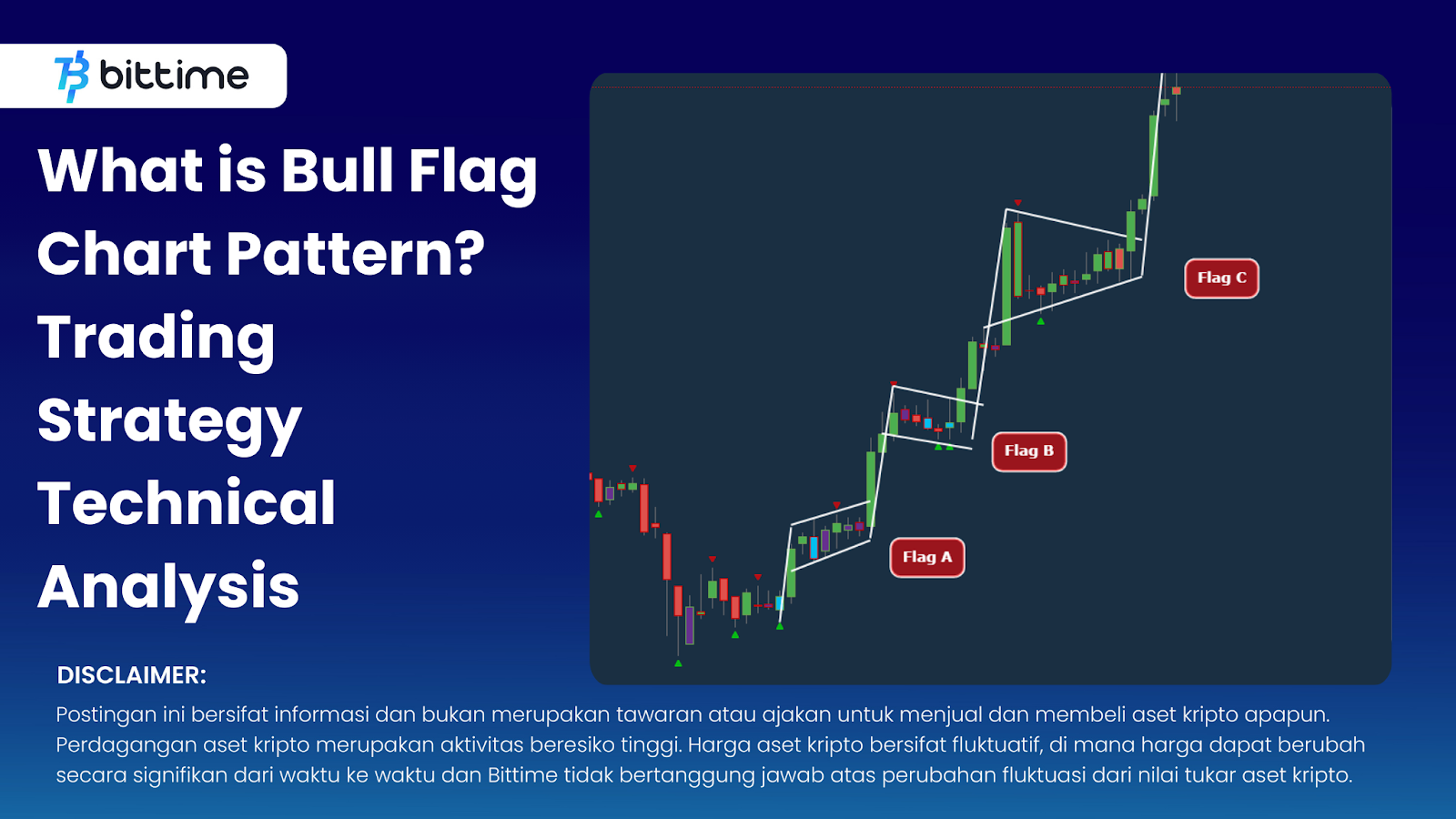 bittime

What is Bull Flag Chart Pattern? Trading Strategy Technical Analysis

Flag C

Flag B

Flag A

DISCLAIMER:

Postingan ini bersifat informasi dan bukan merupakan tawaran atau ajakan untuk menjual dan membeli aset kripto apapun. Perdagangan aset kripto merupakan aktivitas beresiko tinggi. Harga aset kripto bersifat fluktuatif, di mana harga dapat berubah secara signifikan dari waktu ke waktu dan Bittime tidak bertanggung jawab atas perubahan fluktuasi dari nilai tukar aset kripto.